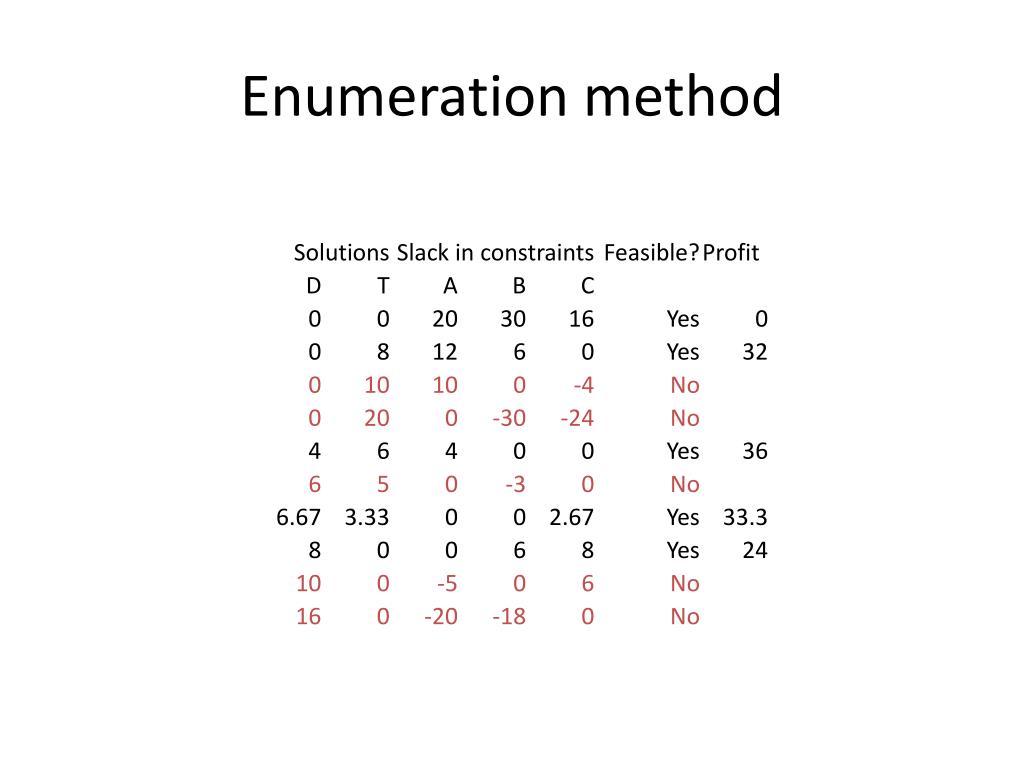 Enumeration method

| Solutions | | Slack in constraints | | | Feasible? | Profit |
|---|---|---|---|---|---|---|
| D | T | A | B | C | | |
| 0 | 0 | 20 | 30 | 16 | Yes | 0 |
| 0 | 8 | 12 | 6 | 0 | Yes | 32 |
| 0 | 10 | 10 | 0 | -4 | No | |
| 0 | 20 | 0 | -30 | -24 | No | |
| 4 | 6 | 4 | 0 | 0 | Yes | 36 |
| 6 | 5 | 0 | -3 | 0 | No | |
| 6.67 | 3.33 | 0 | 0 | 2.67 | Yes | 33.3 |
| 8 | 0 | 0 | 6 | 8 | Yes | 24 |
| 10 | 0 | -5 | 0 | 6 | No | |
| 16 | 0 | -20 | -18 | 0 | No | |